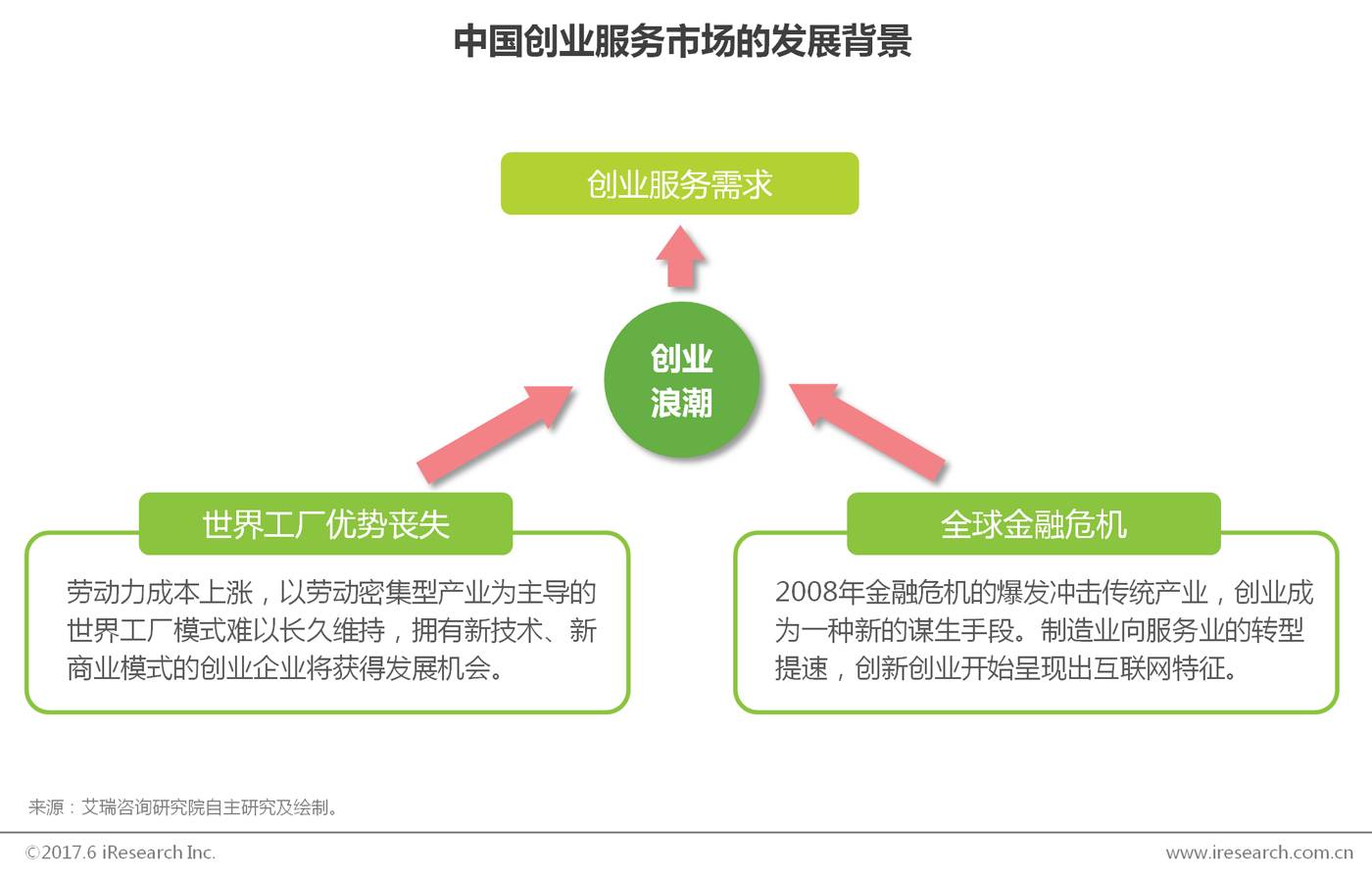 中国创业服务市场的发展背景

创业服务需求

创业浪潮

世界工厂优势丧失

劳动力成本上涨，以劳动密集型产业为主导的世界工厂模式难以长久维持，拥有新技术、新商业模式的创业企业将获得发展机会。

全球金融危机

2008年金融危机的爆发冲击传统产业，创业成为一种新的谋生手段。制造业向服务业的转型提速，创新创业开始呈现出互联网特征。

来源：艾瑞咨询研究院自主研究及绘制。

©2017.6 iResearch Inc.

www.iresearch.com.cn